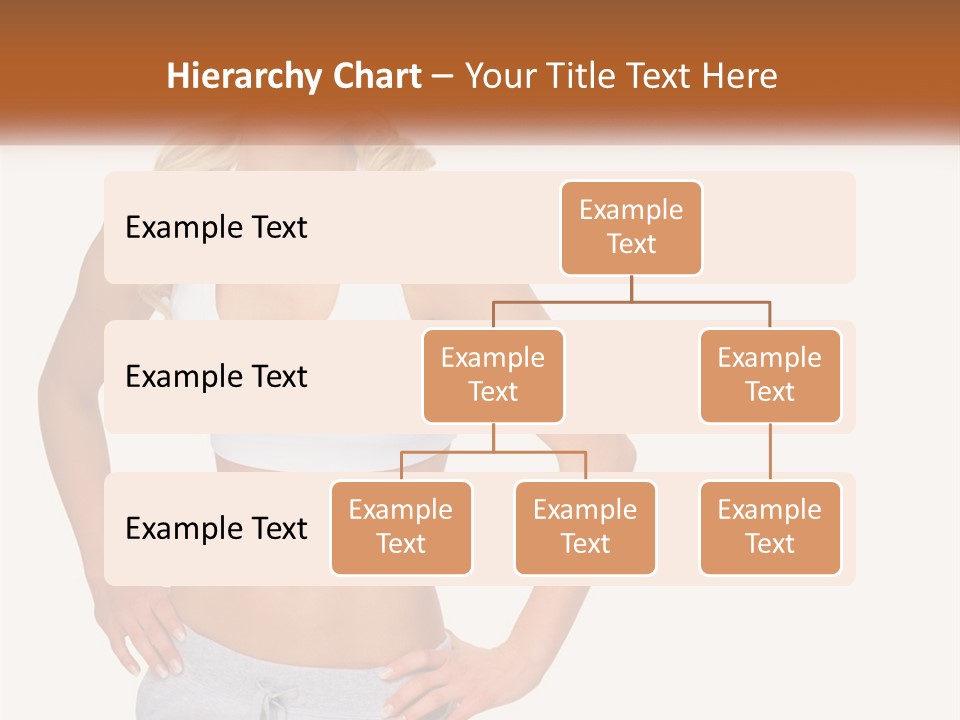 Hierarchy Chart – Your Title Text Here

Example Text

Example Text

Example Text

Example Text

Example Text

Example Text

Example Text

Example Text

Example Text